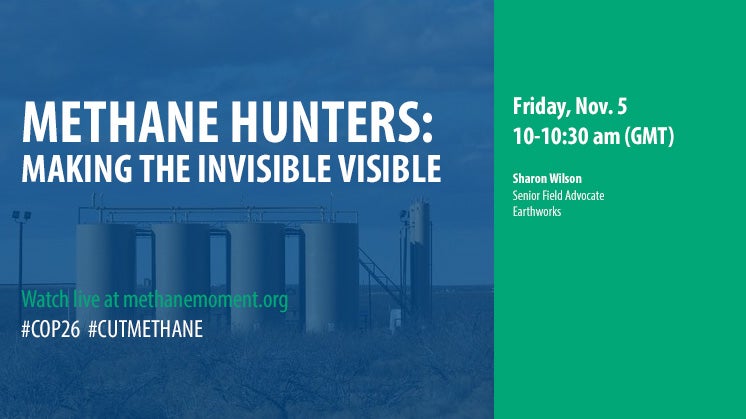 METHANE HUNTERS:
MAKING THE INVISIBLE VISIBLE

Watch live at methanemoment.org
#COP26 #CUTMETHANE

Friday, Nov. 5
10-10:30 am (GMT)

Sharon Wilson
Senior Field Advocate
Earthworks